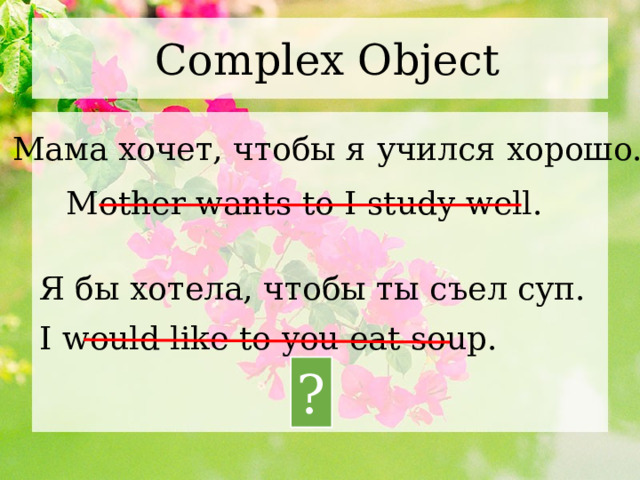 Complex Object

Мама хочет, чтобы я учился хорошо.

Mother wants to I study well.

Я бы хотела, чтобы ты съел суп.

I would like to you eat soup.

?